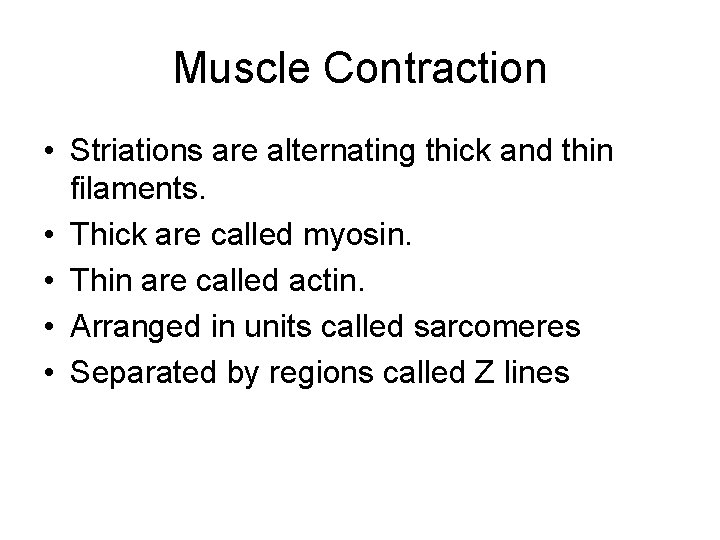 Muscle Contraction

• Striations are alternating thick and thin filaments.
• Thick are called myosin.
• Thin are called actin.
• Arranged in units called sarcomeres
• Separated by regions called Z lines